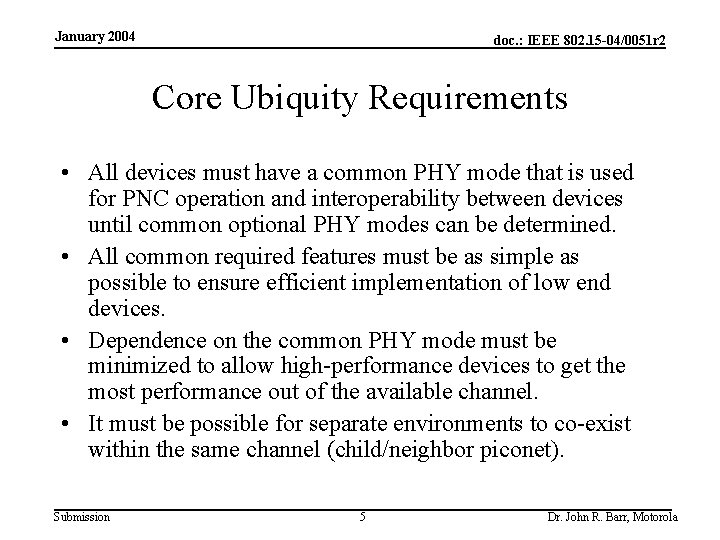 January 2004

doc.: IEEE 802.15-04/0051r2

Core Ubiquity Requirements

• All devices must have a common PHY mode that is used for PNC operation and interoperability between devices until common optional PHY modes can be determined.

• All common required features must be as simple as possible to ensure efficient implementation of low end devices.

• Dependence on the common PHY mode must be minimized to allow high-performance devices to get the most performance out of the available channel.

• It must be possible for separate environments to co-exist within the same channel (child/neighbor piconet).

Submission

5

Dr. John R. Barr, Motorola